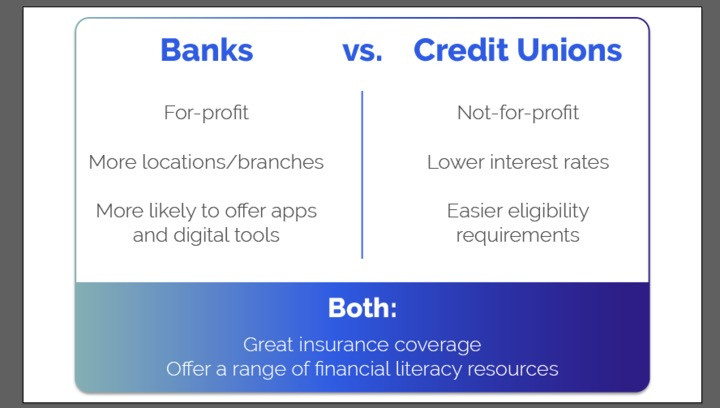 Banks vs. Credit Unions

For-profit

More locations/branches

More likely to offer apps and digital tools

Not-for-profit

Lower interest rates

Easier eligibility requirements

Both:

Great insurance coverage
Offer a range of financial literacy resources